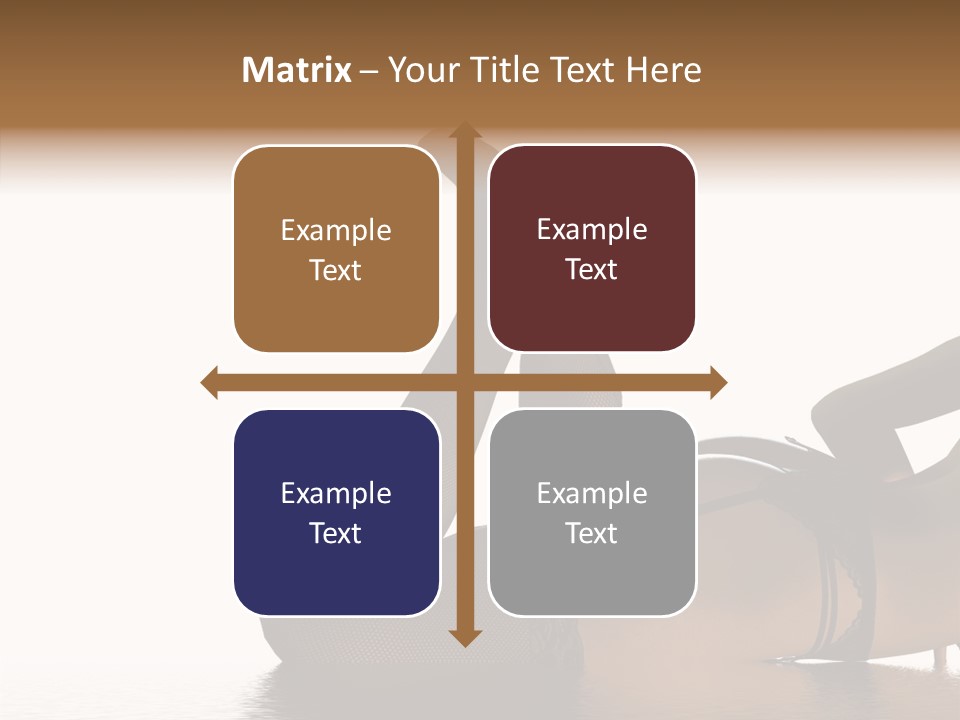 Matrix – Your Title Text Here

Example Text

Example Text

Example Text

Example Text